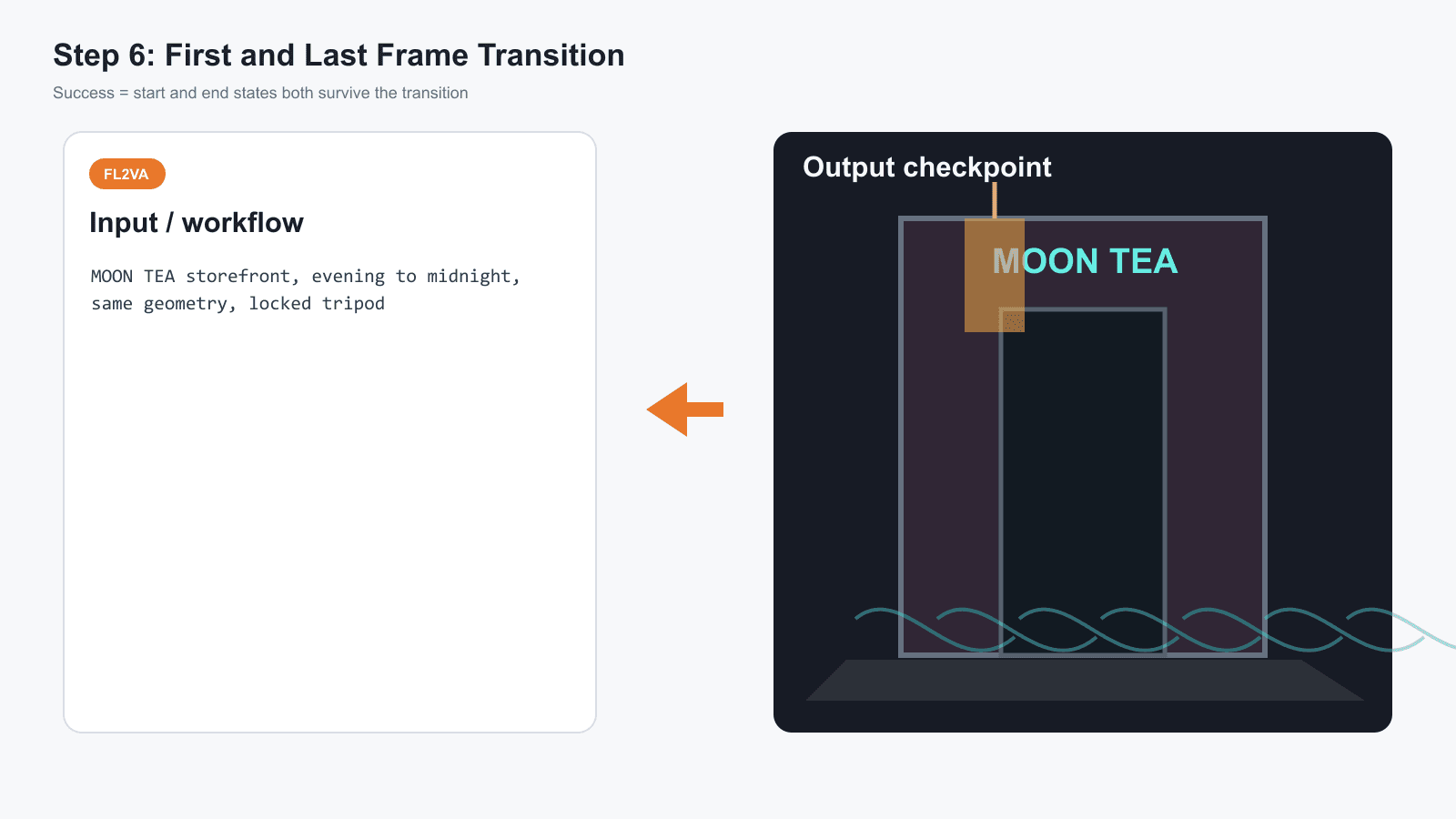 Step 6: First and Last Frame Transition

Success = start and end states both survive the transition

FL2VA

Input / workflow

MOON TEA storefront, evening to midnight, same geometry, locked tripod

Output checkpoint

MOON TEA